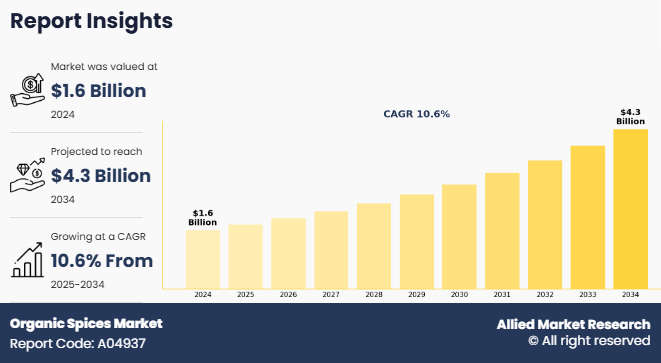 Report Insights

Market was valued at
$1.6 Billion
2024

Projected to reach
$4.3 Billion
2034

Growing at a CAGR
10.6% From
2025-2034

CAGR 10.6%

$1.6 Billion

$4.3 Billion

2024 2025 2026 2027 2028 2029 2030 2031 2032 2033 2034

Organic Spices Market
Report Code: A04937

Allied Market Research
© All right reserved